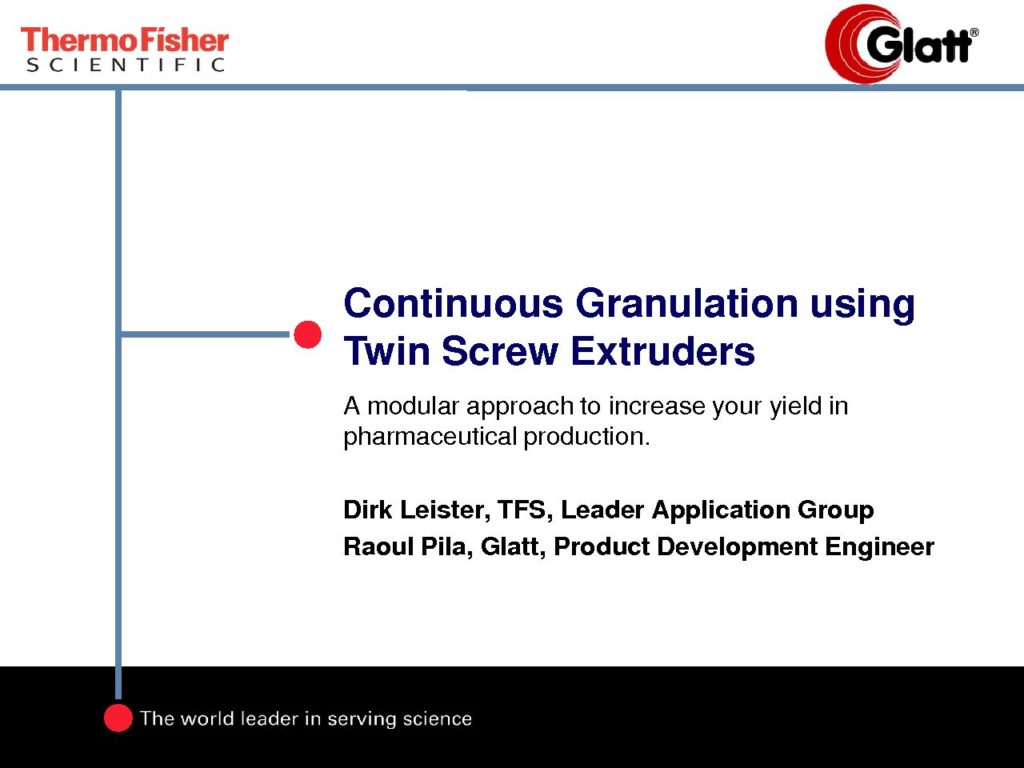 ThermoFisher
SCIENTIFIC

Glatt®

Continuous Granulation using Twin Screw Extruders

A modular approach to increase your yield in pharmaceutical production.

Dirk Leister, TFS, Leader Application Group

Raoul Pila, Glatt, Product Development Engineer

The world leader in serving science